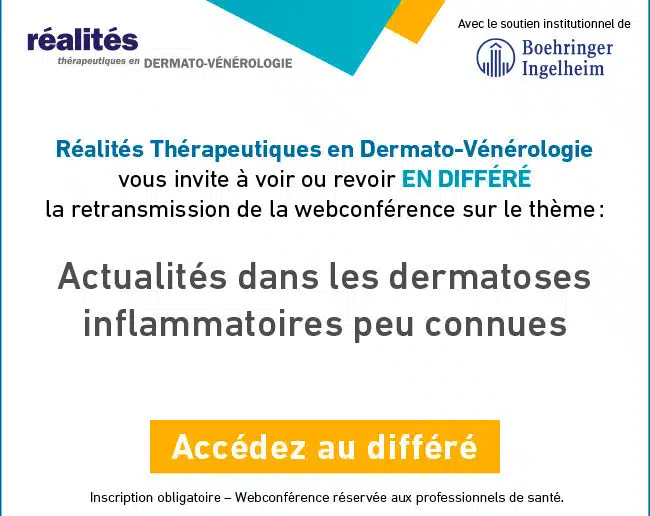 réalités
thérapeutiques en DERMATO-VÉNÉROLOGIE

Avec le soutien institutionnel de
Boehringer Ingelheim

Réalités Thérapeutiques en Dermato-Vénérologie vous invite à voir ou revoir EN DIFFÉRÉ la retransmission de la webconférence sur le thème :

Actualités dans les dermatoses inflammatoires peu connues

Accédez au différé

Inscription obligatoire – Webconférence réservée aux professionnels de santé.